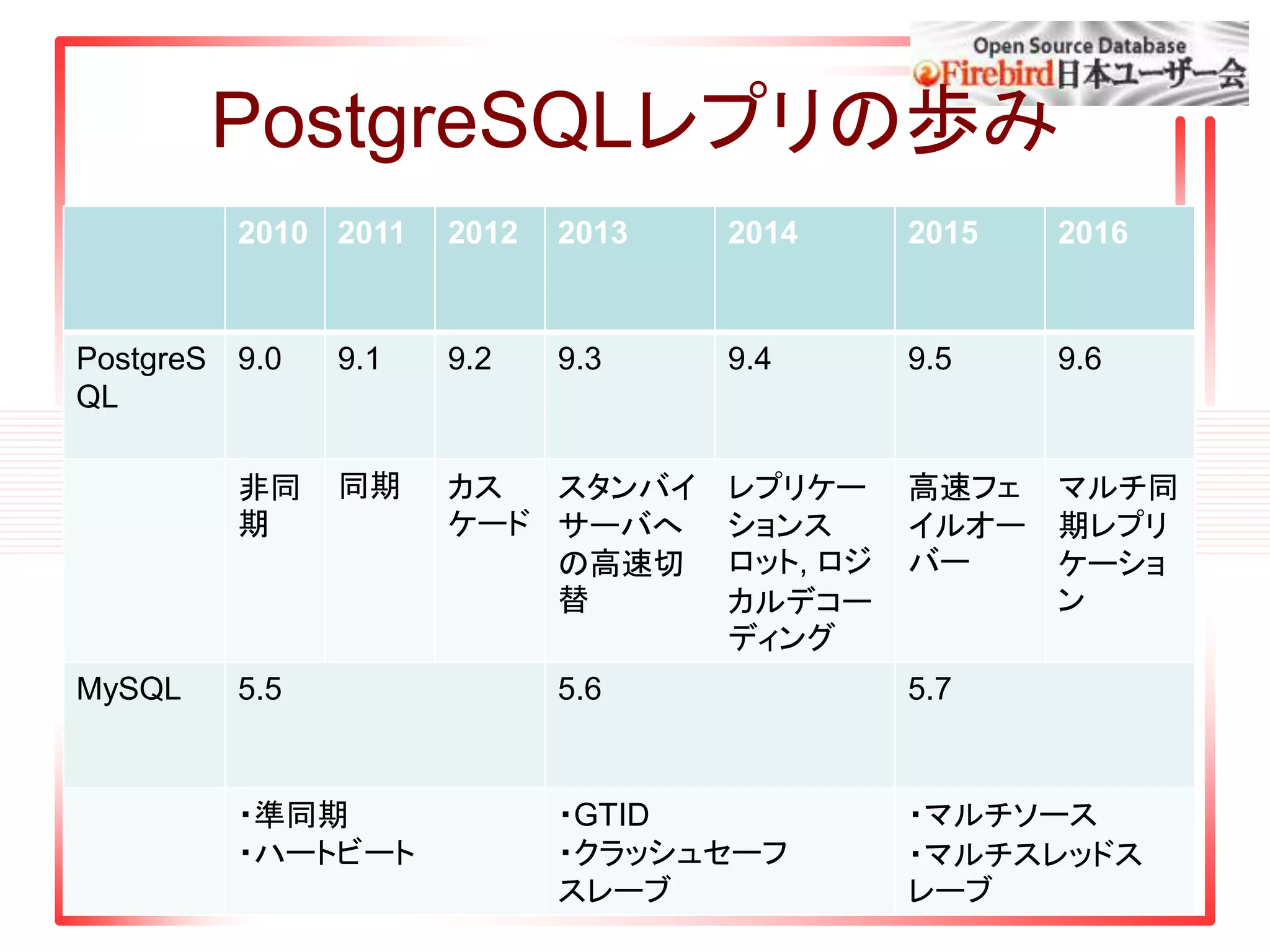 Open Source Database
Firebird日本ユーザー会

PostgreSQLレプリの歩み

| | 2010 | 2011 | 2012 | 2013 | 2014 | 2015 | 2016 |
|---|---|---|---|---|---|---|---|
| PostgreSQL | 9.0 | 9.1 | 9.2 | 9.3 | 9.4 | 9.5 | 9.6 |
| | 非同期 | 同期 | カスケード | スタンバイサーバへの高速切替 | レプリケーションスロット, ロジカルデコーディング | 高速フェイルオーバー | マルチ同期レプリケーション |
| MySQL | 5.5 | | | 5.6 | | 5.7 | |
| | ・準同期 ・ハートビート | | | ・GTID ・クラッシュセーフスレーブ | | ・マルチソース ・マルチスレッドスレーブ | |